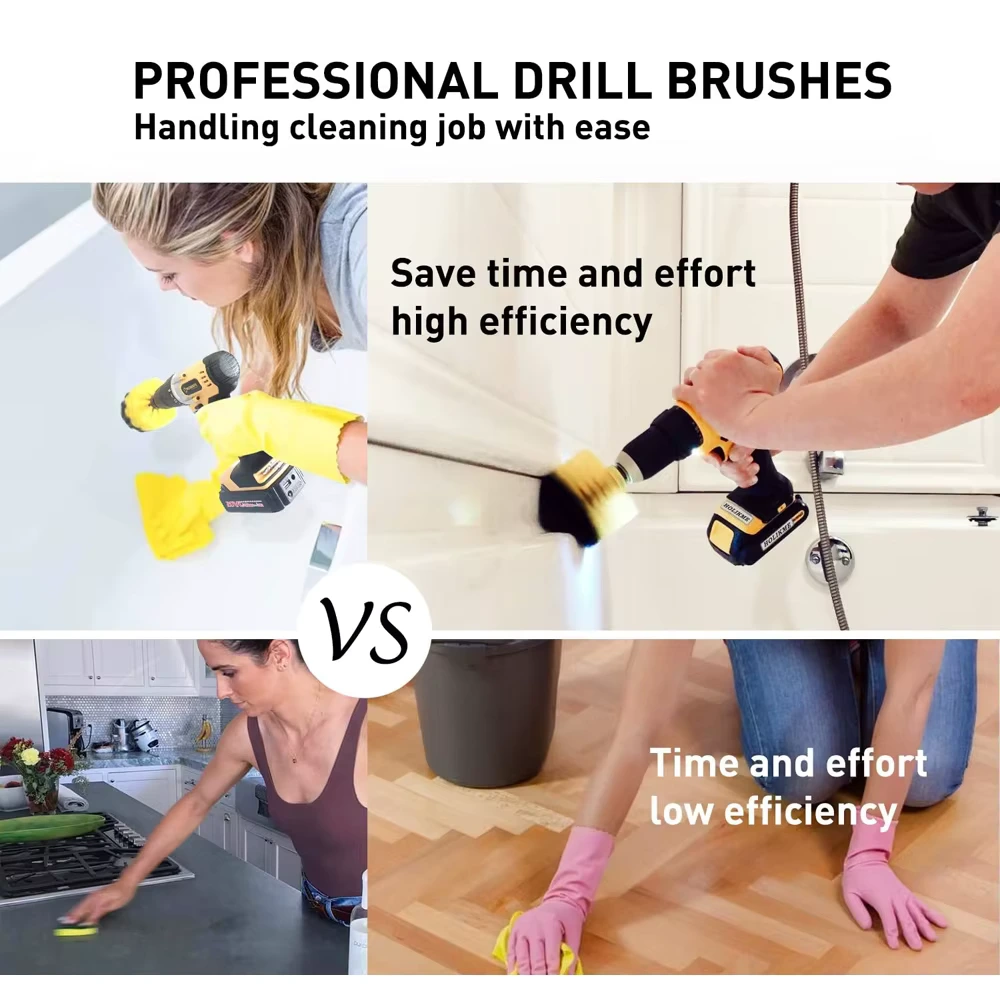 PROFESSIONAL DRILL BRUSHES
Handling cleaning job with ease

Save time and effort
high efficiency

VS

Time and effort
low efficiency